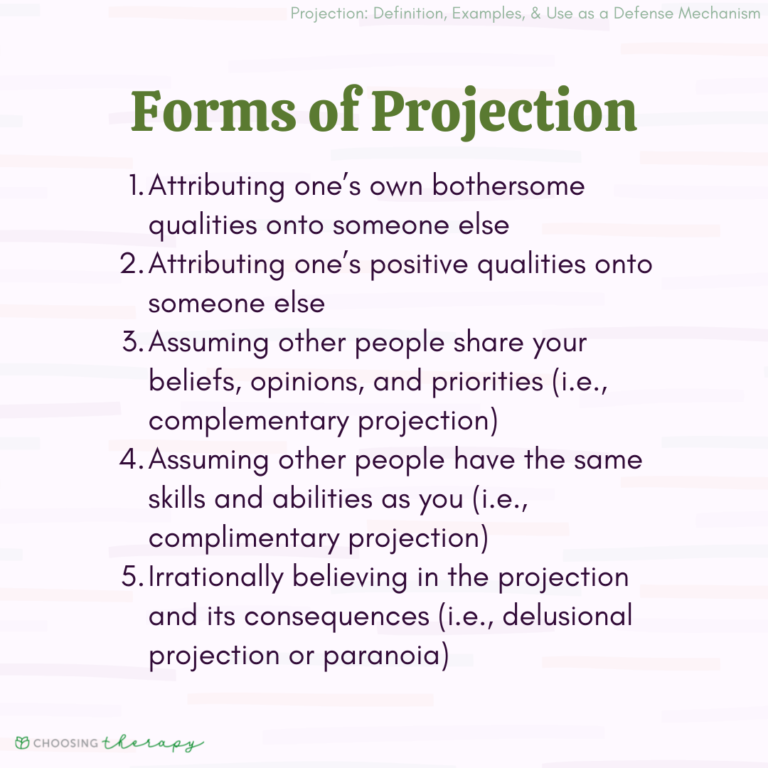 Projection: Definition, Examples, & Use as a Defense Mechanism

Forms of Projection

1. Attributing one's own bothersome qualities onto someone else
2. Attributing one's positive qualities onto someone else
3. Assuming other people share your beliefs, opinions, and priorities (i.e., complementary projection)
4. Assuming other people have the same skills and abilities as you (i.e., complimentary projection)
5. Irrationally believing in the projection and its consequences (i.e., delusional projection or paranoia)

CHOOSING therapy